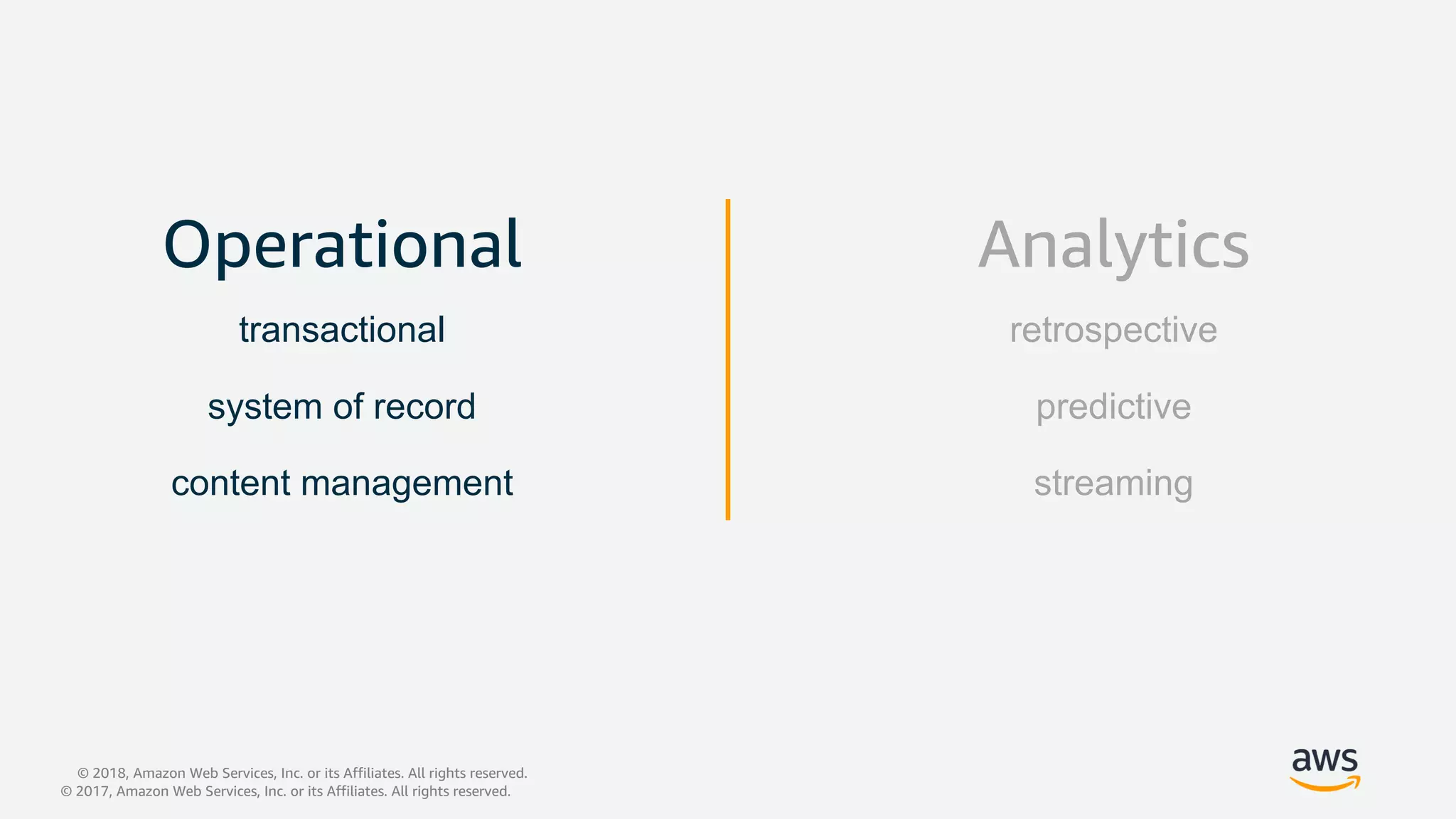 Operational

transactional

system of record

content management

Analytics

retrospective

predictive

streaming

© 2018, Amazon Web Services, Inc. or its Affiliates. All rights reserved.
© 2017, Amazon Web Services, Inc. or its Affiliates. All rights reserved.

aws